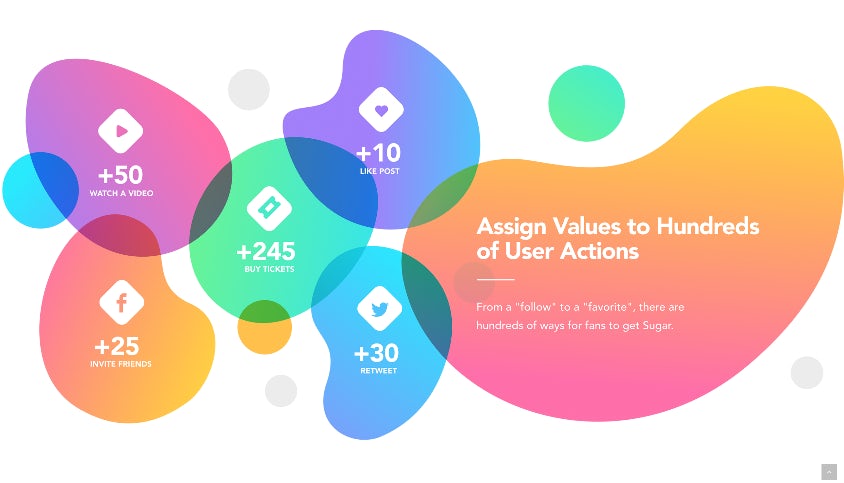 +50
WATCH A VIDEO

+10
LIKE POST

+245
BUY TICKETS

+25
INVITE FRIENDS

+30
RETWEET

Assign Values to Hundreds of User Actions

From a "follow" to a "favorite", there are hundreds of ways for fans to get Sugar.